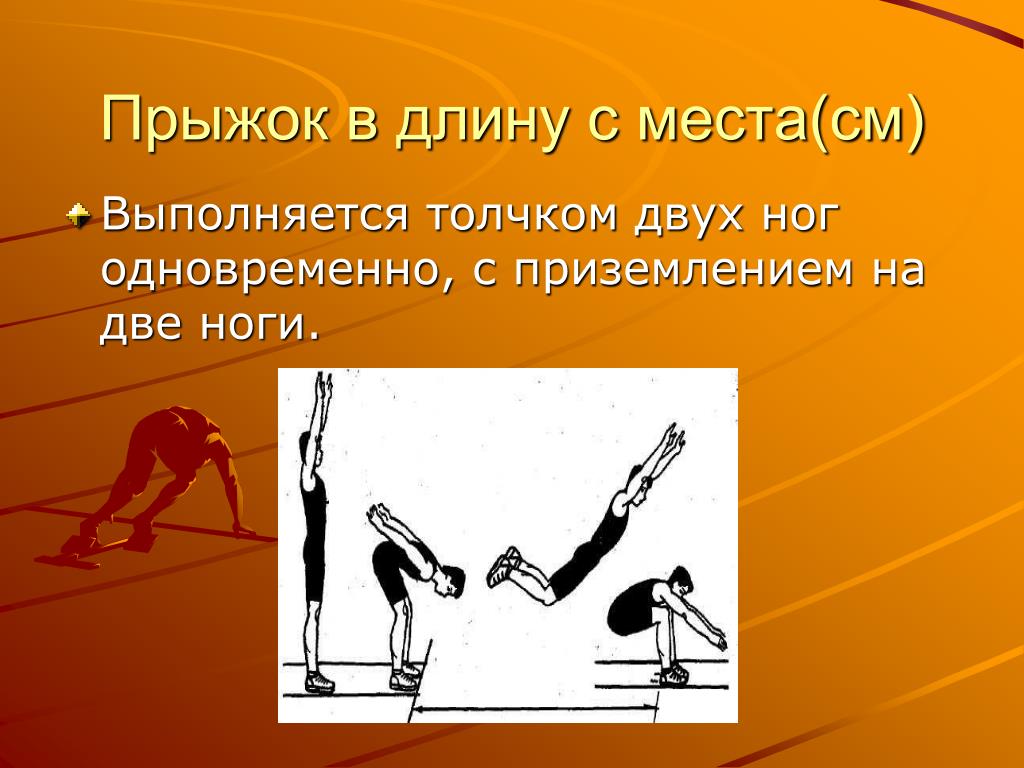 Прыжок в длину с места(см)

Выполняется толчком двух ног одновременно, с приземлением на две ноги.